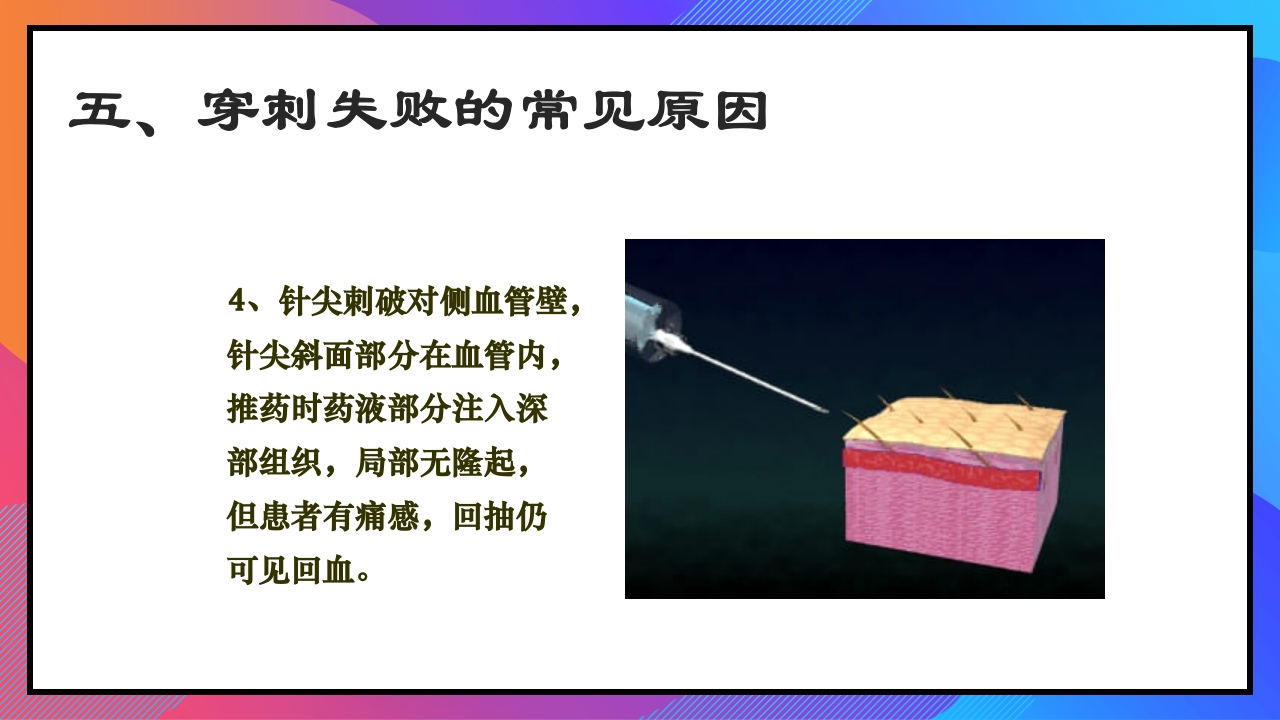 五、穿刺失败的常见原因

4、针尖刺破对侧血管壁，针尖斜面部分在血管内，推药时药液部分注入深部组织，局部无隆起，但患者有痛感，回抽仍可见回血。